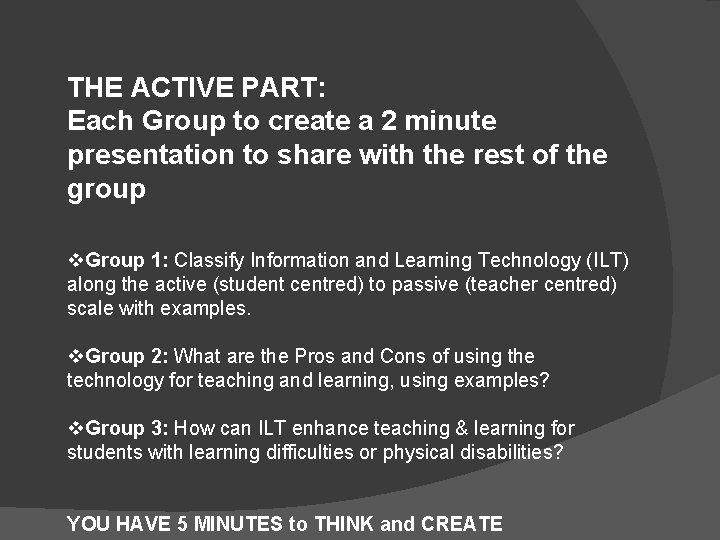 THE ACTIVE PART:
Each Group to create a 2 minute presentation to share with the rest of the group

❖Group 1: Classify Information and Learning Technology (ILT) along the active (student centred) to passive (teacher centred) scale with examples.

❖Group 2: What are the Pros and Cons of using the technology for teaching and learning, using examples?

❖Group 3: How can ILT enhance teaching & learning for students with learning difficulties or physical disabilities?

YOU HAVE 5 MINUTES to THINK and CREATE